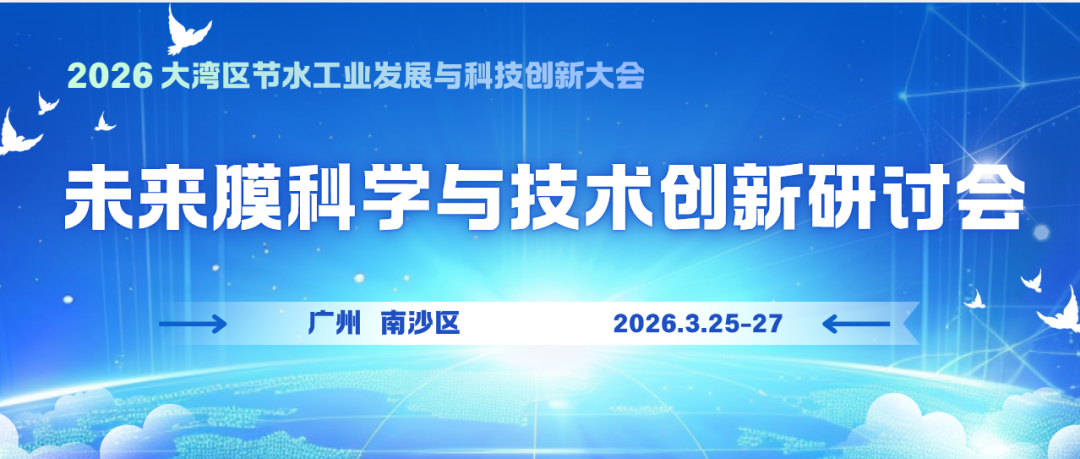 2026 大湾区节水工业发展与科技创新大会

未来膜科学与技术创新研讨会

广州 南沙区 2026.3.25-27